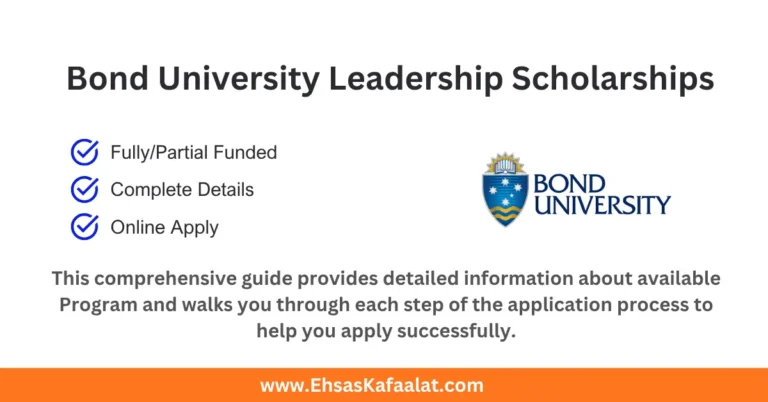 Bond University Leadership Scholarships

Fully/Partial Funded

Complete Details

Online Apply

BOND UNIVERSITY

This comprehensive guide provides detailed information about available Program and walks you through each step of the application process to help you apply successfully.

www.EhsasKafaalat.com